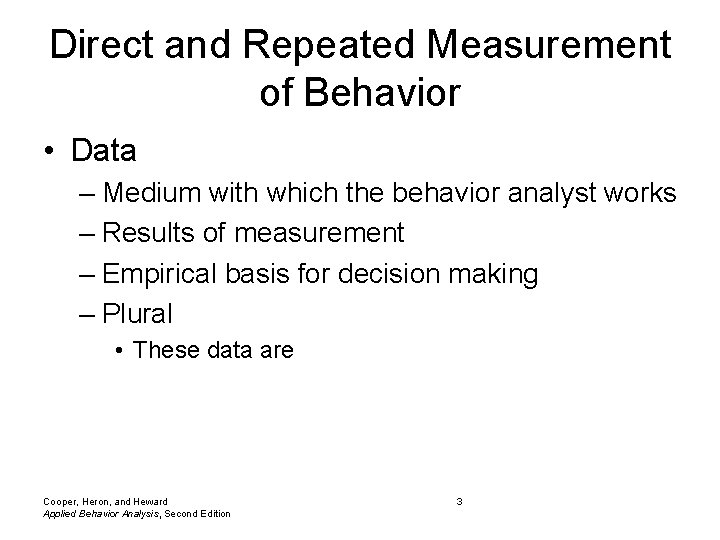 Direct and Repeated Measurement of Behavior

• Data
– Medium with which the behavior analyst works
– Results of measurement
– Empirical basis for decision making
– Plural
• These data are

Cooper, Heron, and Heward
Applied Behavior Analysis, Second Edition

3